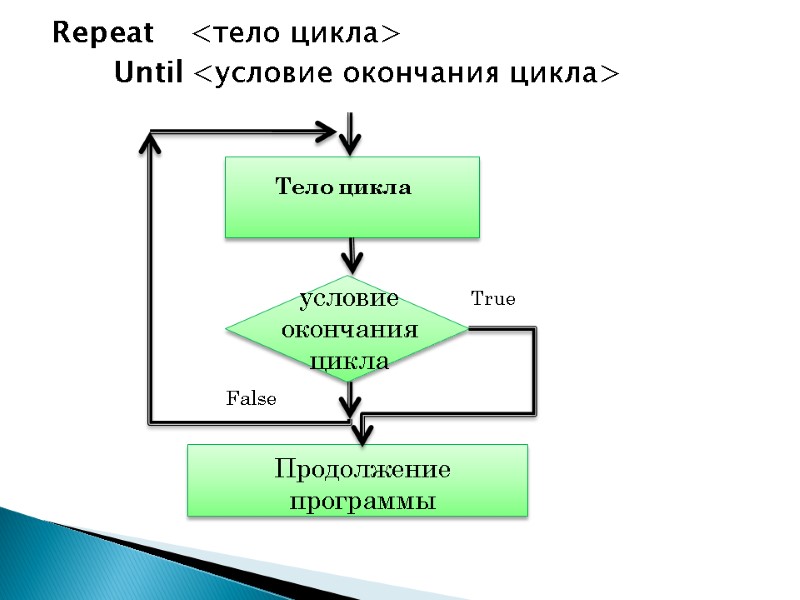 Repeat <тело цикла>
Until <условие окончания цикла>

Тело цикла

условие окончания цикла

True

False

Продолжение программы